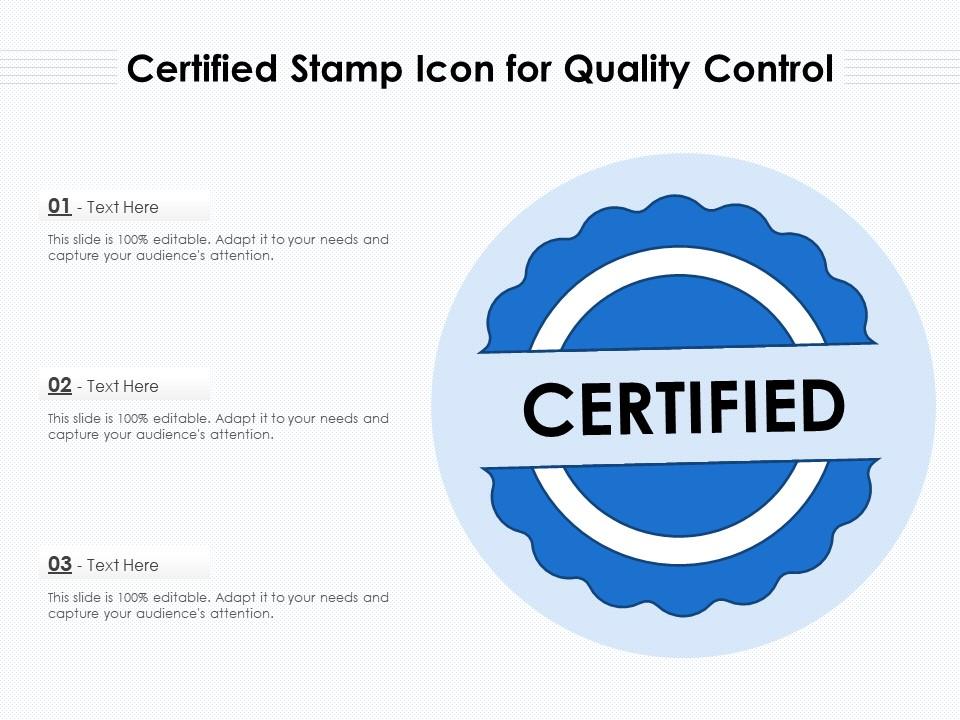 Certified Stamp Icon for Quality Control

01 - Text Here

This slide is 100% editable. Adapt it to your needs and capture your audience's attention.

02 - Text Here

This slide is 100% editable. Adapt it to your needs and capture your audience's attention.

03 - Text Here

This slide is 100% editable. Adapt it to your needs and capture your audience's attention.

CERTIFIED